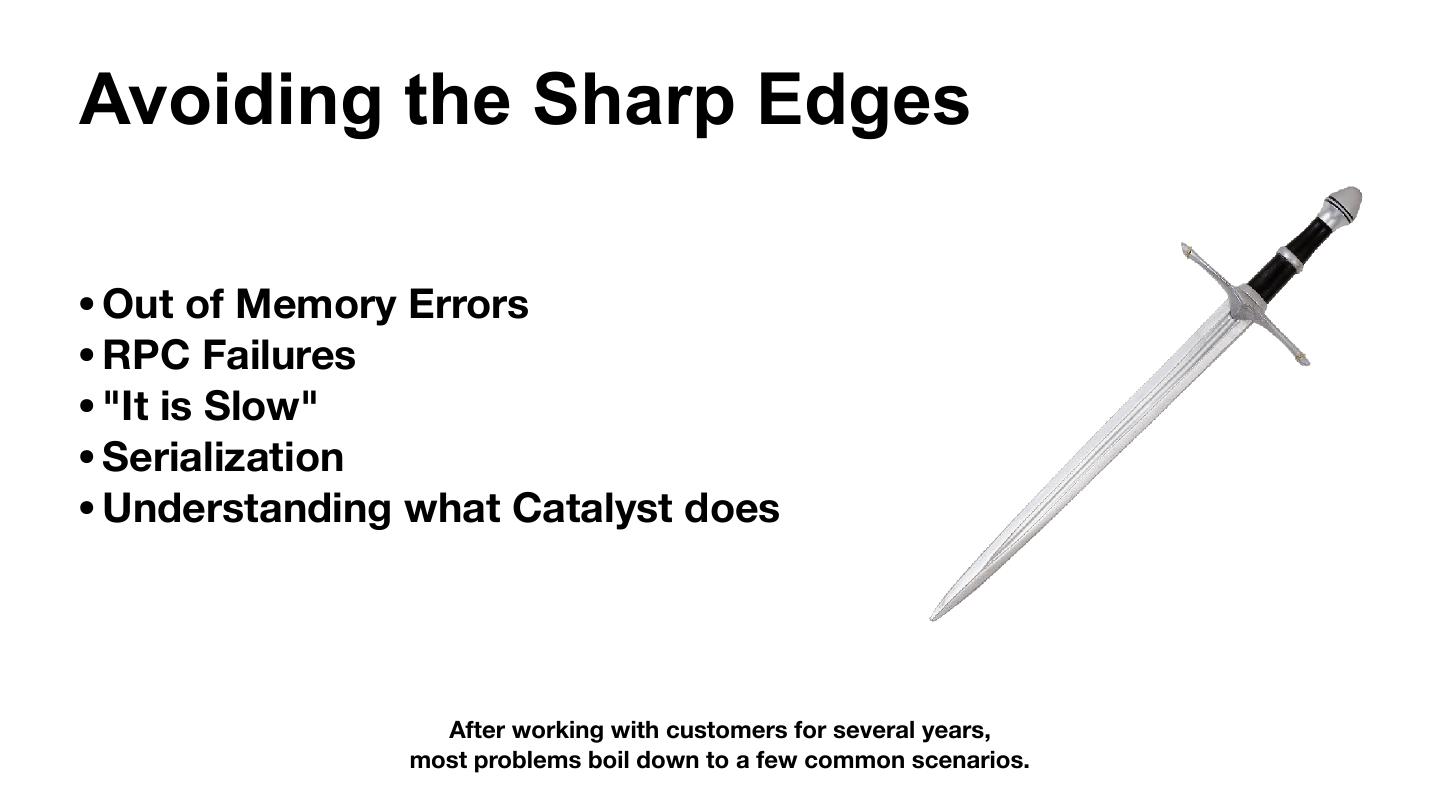 Avoiding the Sharp Edges

• Out of Memory Errors
• RPC Failures
• "It is Slow"
• Serialization
• Understanding what Catalyst does

After working with customers for several years, most problems boil down to a few common scenarios.